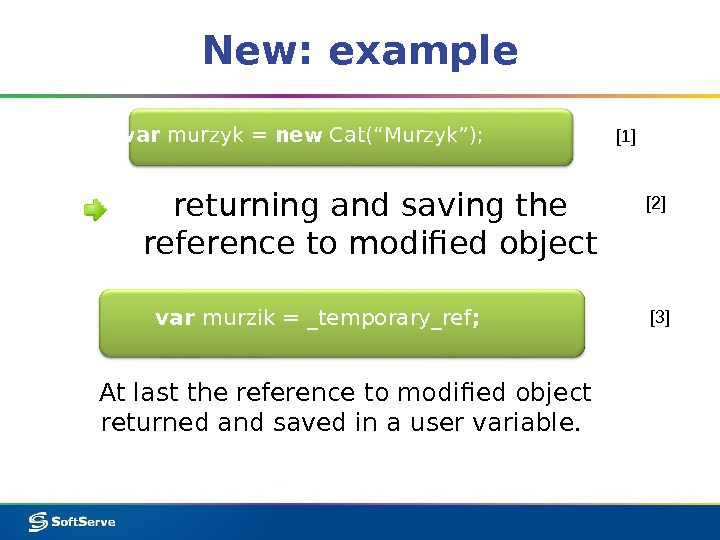 New: example

var murzyk = new Cat(“Murzyk”);

[1]

returning and saving the reference to modified object

[2]

var murzik = _temporary_ref;

[3]

At last the reference to modified object returned and saved in a user variable.

SoftServe